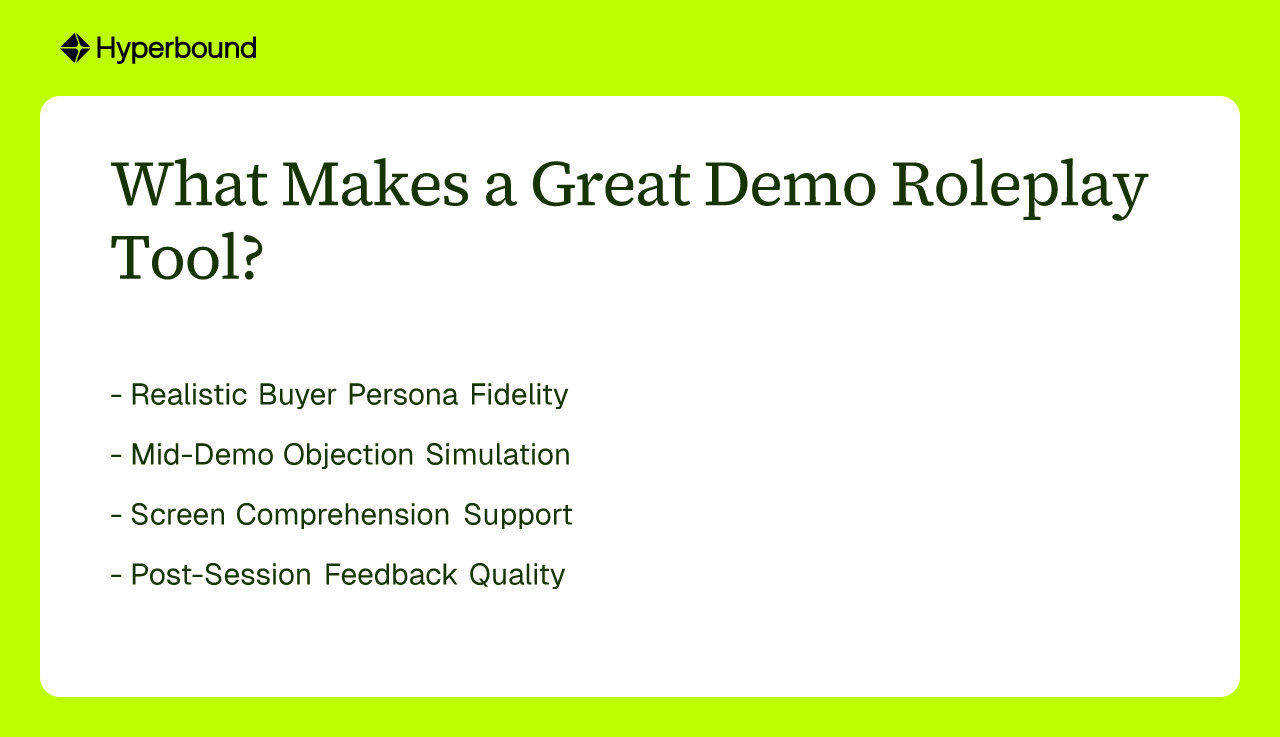 Hyperbound

What Makes a Great Demo Roleplay Tool?

- Realistic Buyer Persona Fidelity

- Mid-Demo Objection Simulation

- Screen Comprehension Support

- Post-Session Feedback Quality